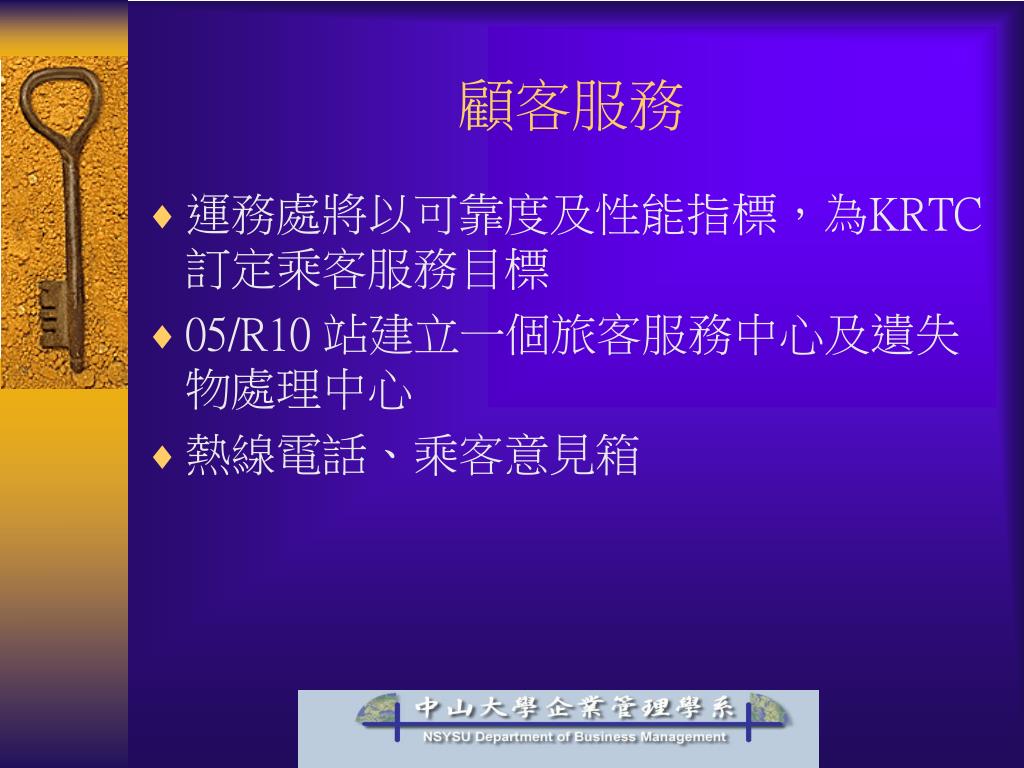 顧客服務

♦ 運務處將以可靠度及性能指標，為KRTC訂定乘客服務目標

♦ 05/R10 站建立一個旅客服務中心及遺失物處理中心

♦ 熱線電話、乘客意見箱

中山大學企業管理學系
NSYSU Department of Business Management